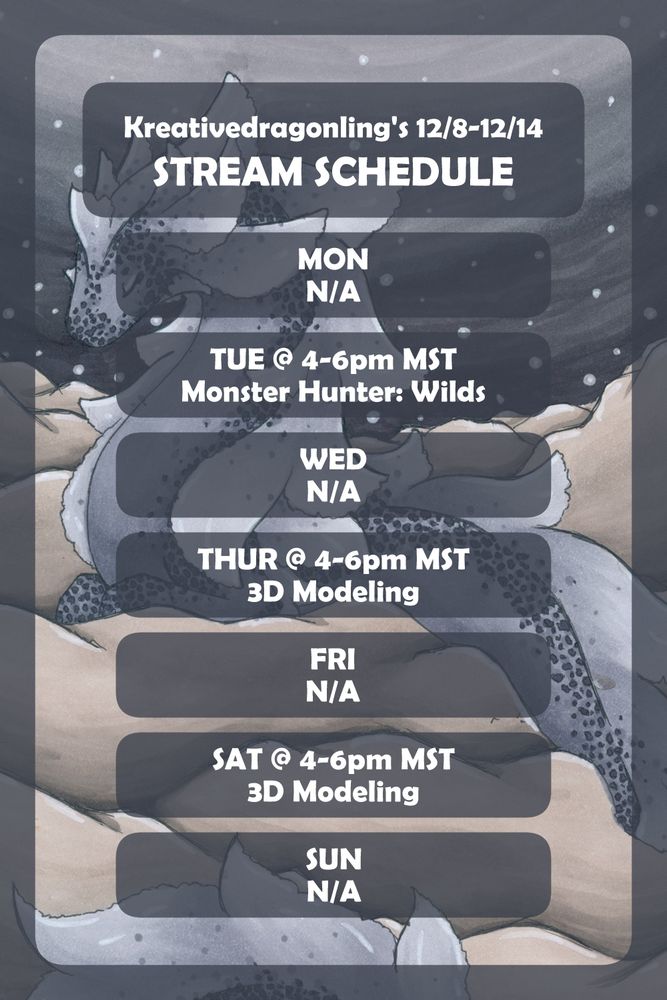 Kreativedragonling's 12/8-12/14
STREAM SCHEDULE

MON
N/A

TUE @ 4-6pm MST
Monster Hunter: Wilds

WED
N/A

THUR @ 4-6pm MST
3D Modeling

FRI
N/A

SAT @ 4-6pm MST
3D Modeling

SUN
N/A